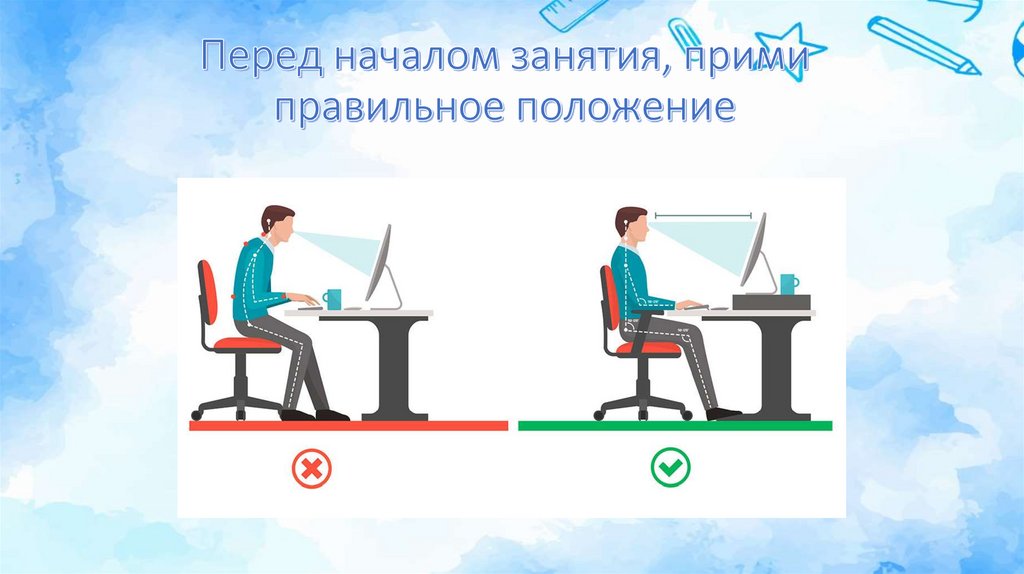 Перед началом занятия, прими правильное положение